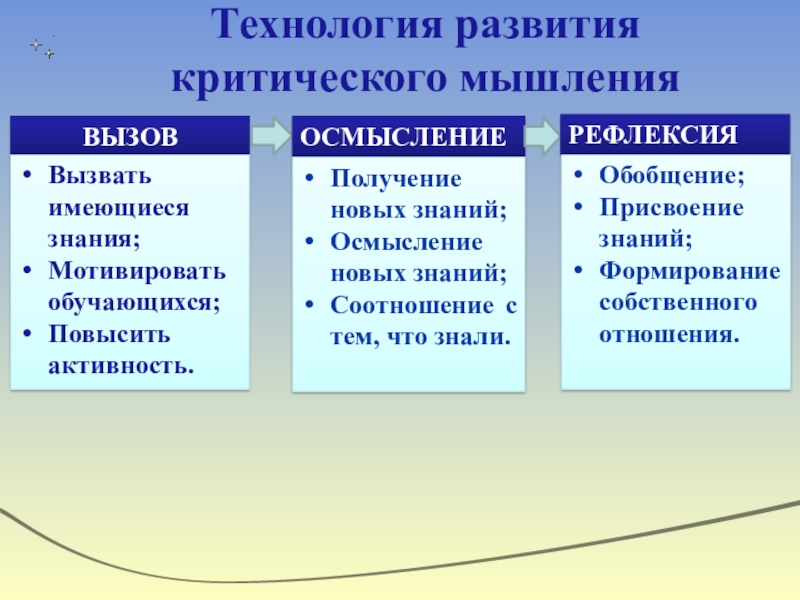 Технология развития критического мышления

ВЫЗОВ

• Вызвать имеющиеся знания;
• Мотивировать обучающихся;
• Повысить активность.

ОСМЫСЛЕНИЕ

• Получение новых знаний;
• Осмысление новых знаний;
• Соотношение с тем, что знали.

РЕФЛЕКСИЯ

• Обобщение;
• Присвоение знаний;
• Формирование собственного отношения.